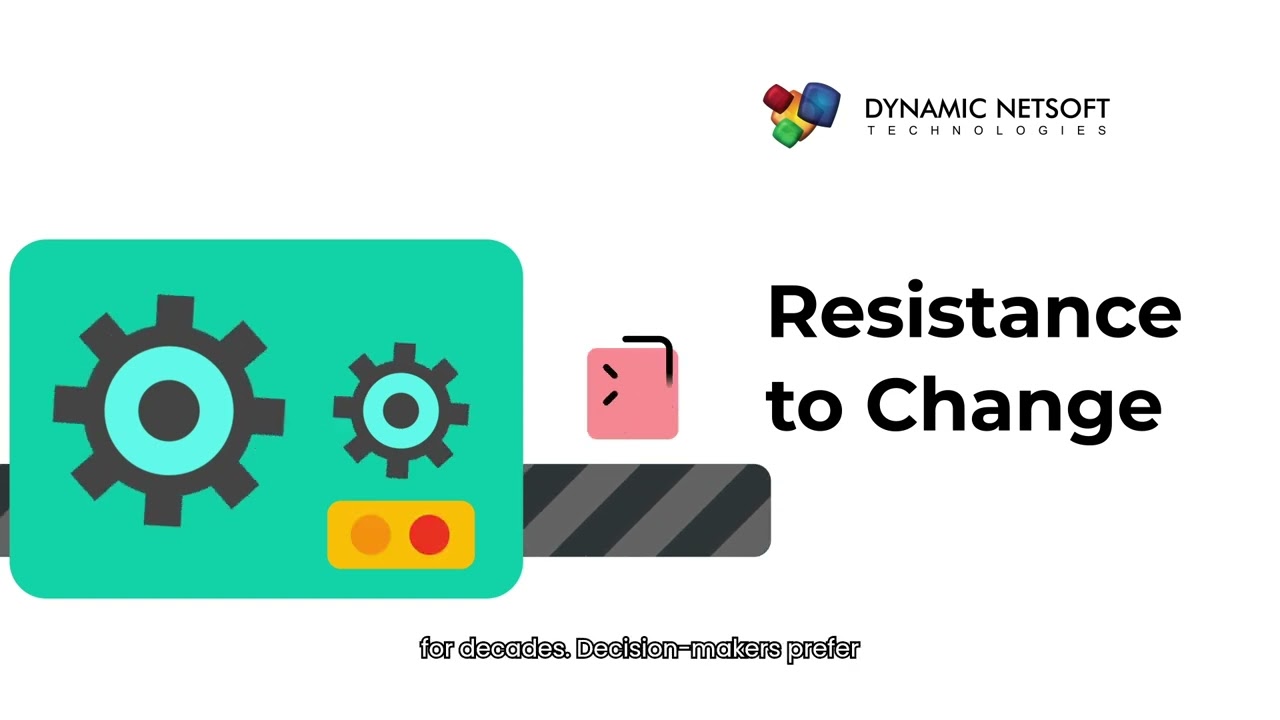 DYNAMIC NETSOFT
TECHNOLOGIES

Resistance to Change

for decades. Decision-makers prefer